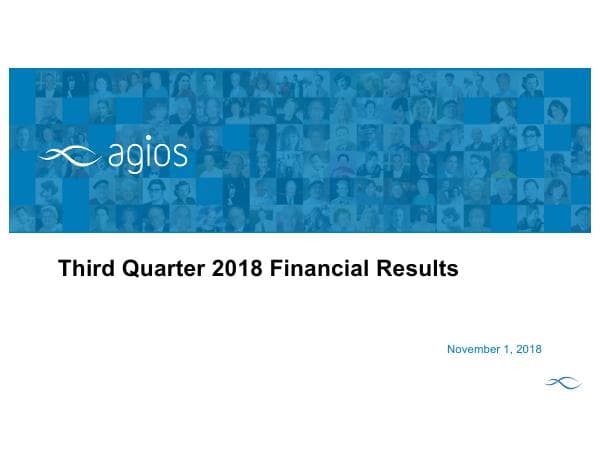 agios

Third Quarter 2018 Financial Results

November 1, 2018